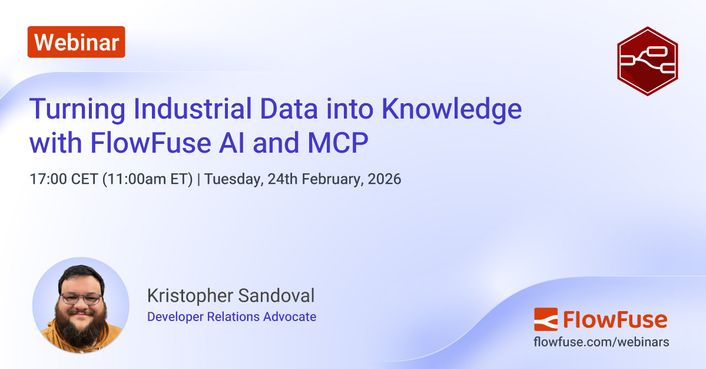 Webinar

Turning Industrial Data into Knowledge with FlowFuse AI and MCP

17:00 CET (11:00am ET) | Tuesday, 24th February, 2026

Kristopher Sandoval
Developer Relations Advocate

FlowFuse
flowfuse.com/webinars